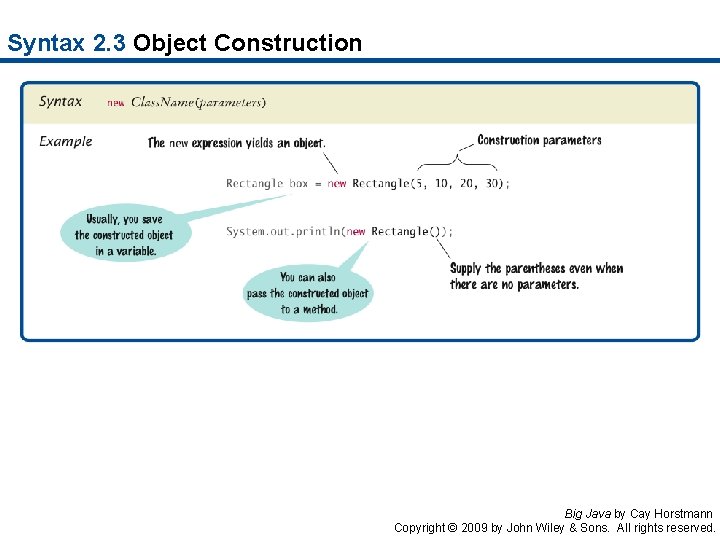 Syntax 2.3 Object Construction

Syntax new ClassName(parameters)

Example The new expression yields an object.

Construction parameters

Rectangle box = new Rectangle(5, 10, 20, 30);

Usually, you save the constructed object in a variable.

System.out.println(new Rectangle());

You can also pass the constructed object to a method.

Supply the parentheses even when there are no parameters.

Big Java by Cay Horstmann
Copyright © 2009 by John Wiley & Sons. All rights reserved.